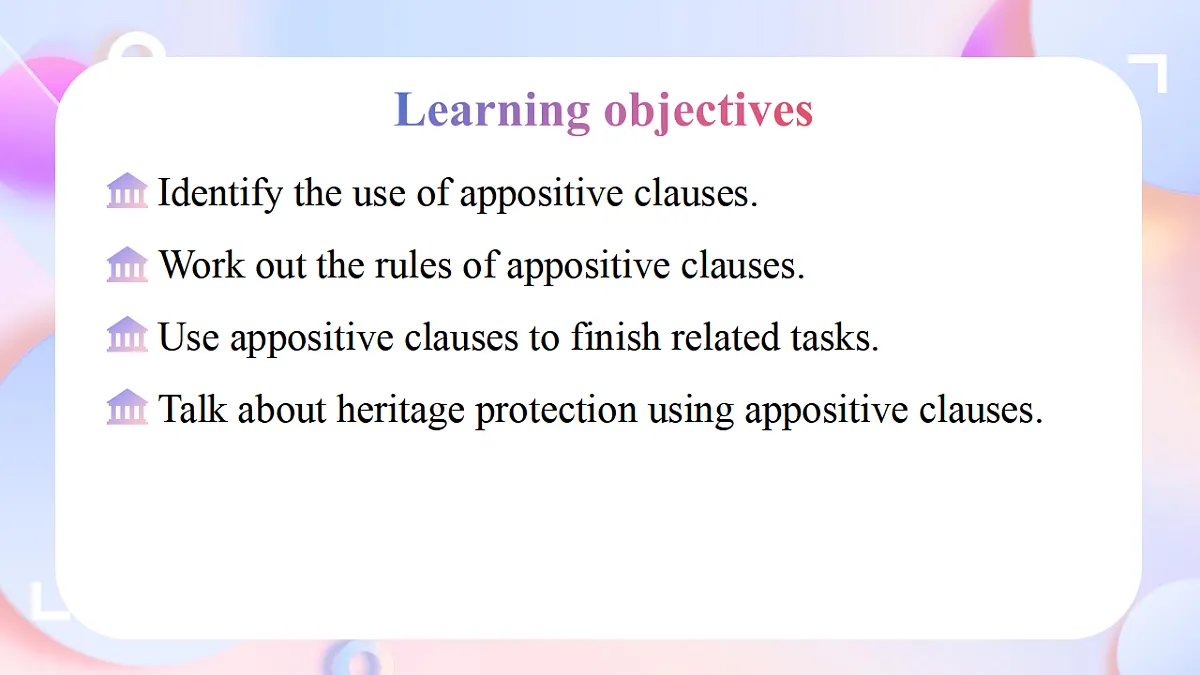 Learning objectives

Identify the use of appositive clauses.

Work out the rules of appositive clauses.

Use appositive clauses to finish related tasks.

Talk about heritage protection using appositive clauses.